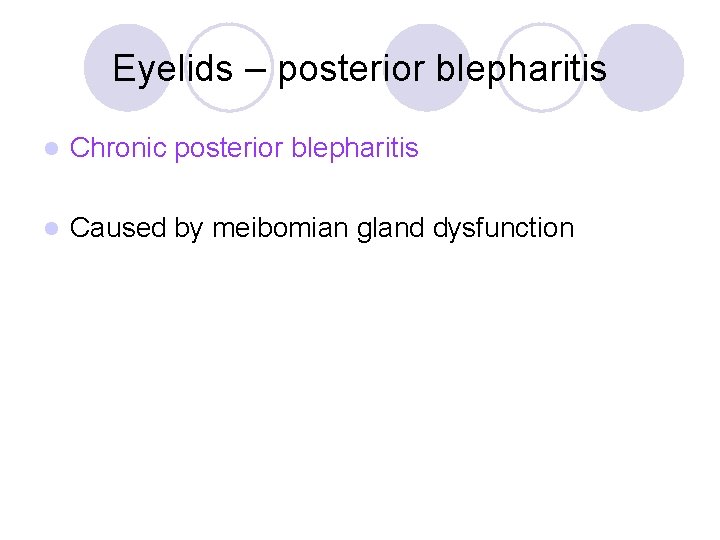 Eyelids – posterior blepharitis

- Chronic posterior blepharitis

- Caused by meibomian gland dysfunction